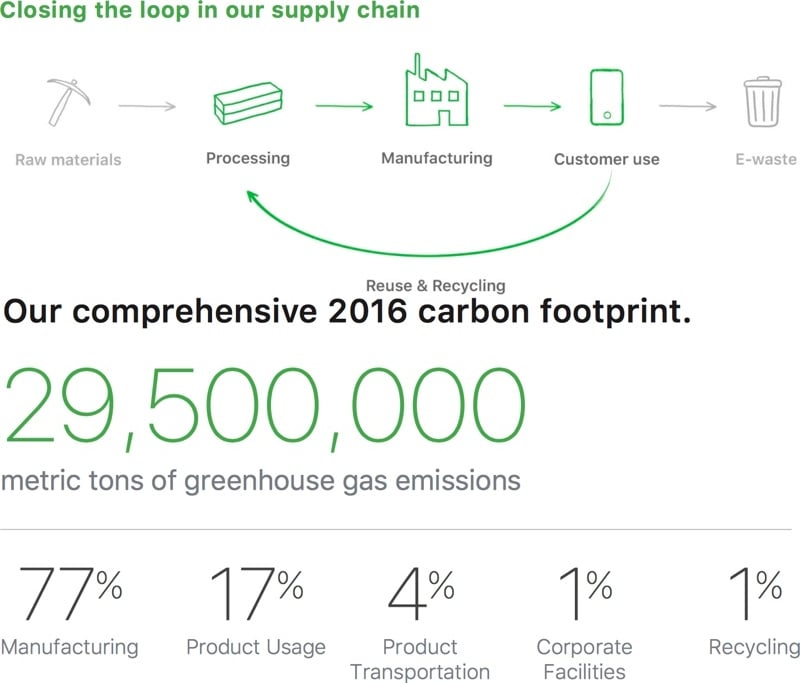 Closing the loop in our supply chain

Raw materials
Processing
Manufacturing
Customer use
E-waste

Reuse & Recycling

Our comprehensive 2016 carbon footprint.

29,500,000

metric tons of greenhouse gas emissions

77%
Manufacturing

17%
Product Usage

4%
Product Transportation

1%
Corporate Facilities

1%
Recycling